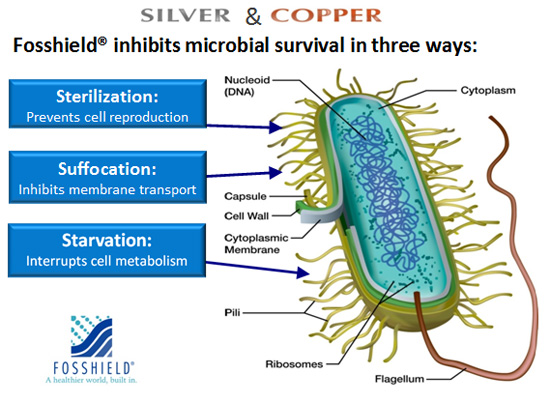 SILVER & COPPER

Fosshield® inhibits microbial survival in three ways:

Sterilization:
Prevents cell reproduction

Suffocation:
Inhibits membrane transport

Starvation:
Interrupts cell metabolism

Nucleoid (DNA)

Cytoplasm

Capsule

Cell Wall

Cytoplasmic Membrane

Pili

Ribosomes

Flagellum

FOSSHIELD®
A healthier world, built in.